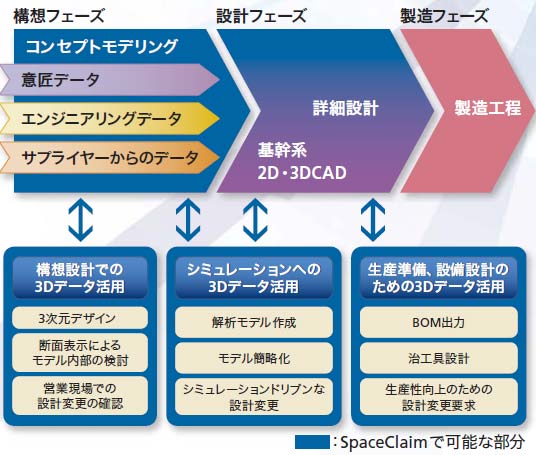 構想フェーズ

設計フェーズ

製造フェーズ

コンセプトモデリング

意匠データ

エンジニアリングデータ

サプライヤーからのデータ

詳細設計

基幹系
2D・3DCAD

製造工程

構想設計での
3Dデータ活用

3次元デザイン

断面表示による
モデル内部の検討

営業現場での
設計変更の確認

シミュレーションへの
3Dデータ活用

解析モデル作成

モデル簡略化

シミュレーションドリブンな
設計変更

生産準備、設備設計の
ための3Dデータ活用

BOM出力

治工具設計

生産性向上のための
設計変更要求

：SpaceClaimで可能な部分